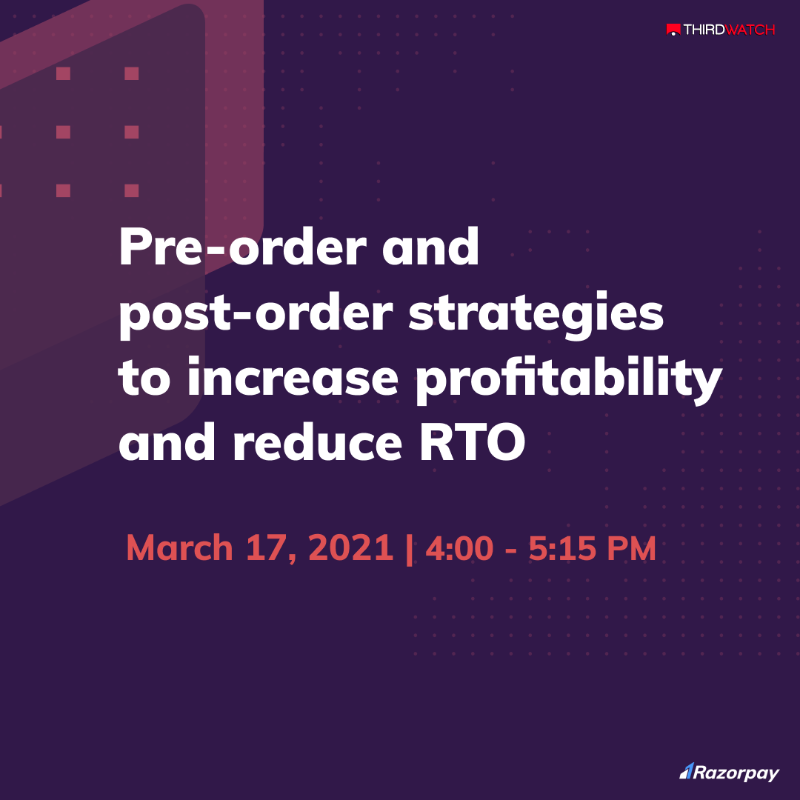 THIRDWATCH

Pre-order and post-order strategies to increase profitability and reduce RTO

March 17, 2021 | 4:00 - 5:15 PM

Razorpay